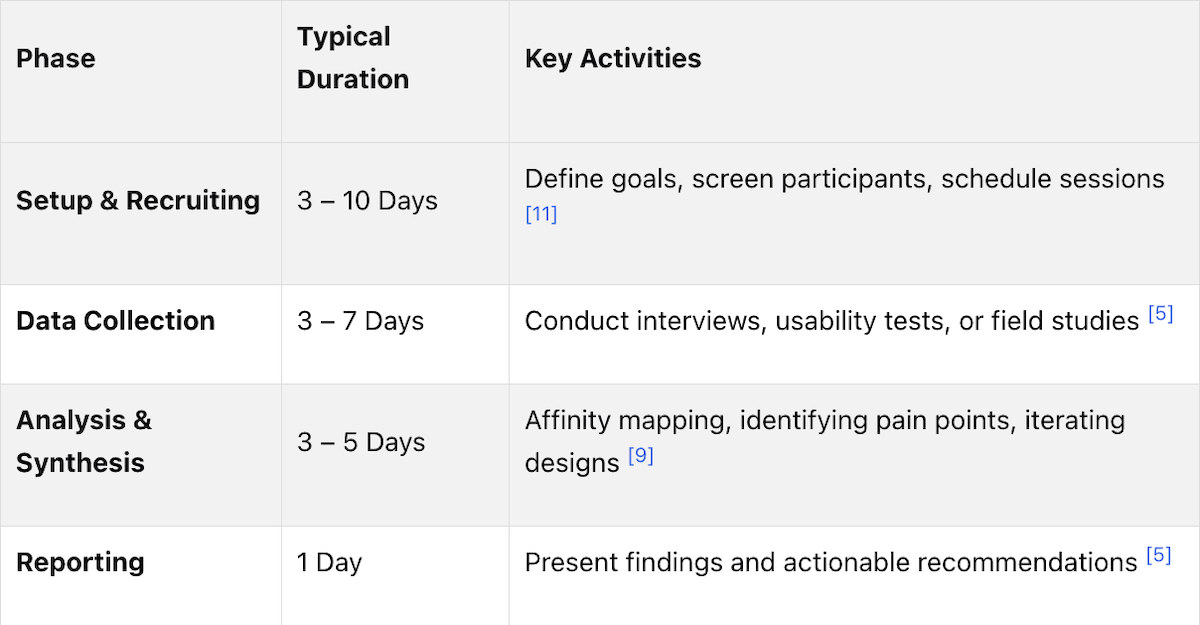 | Phase | Typical Duration | Key Activities |
|---|---|---|
| Setup & Recruiting | 3 – 10 Days | Define goals, screen participants, schedule sessions [11] |
| Data Collection | 3 – 7 Days | Conduct interviews, usability tests, or field studies [5] |
| Analysis & Synthesis | 3 – 5 Days | Affinity mapping, identifying pain points, iterating designs [9] |
| Reporting | 1 Day | Present findings and actionable recommendations [5] |